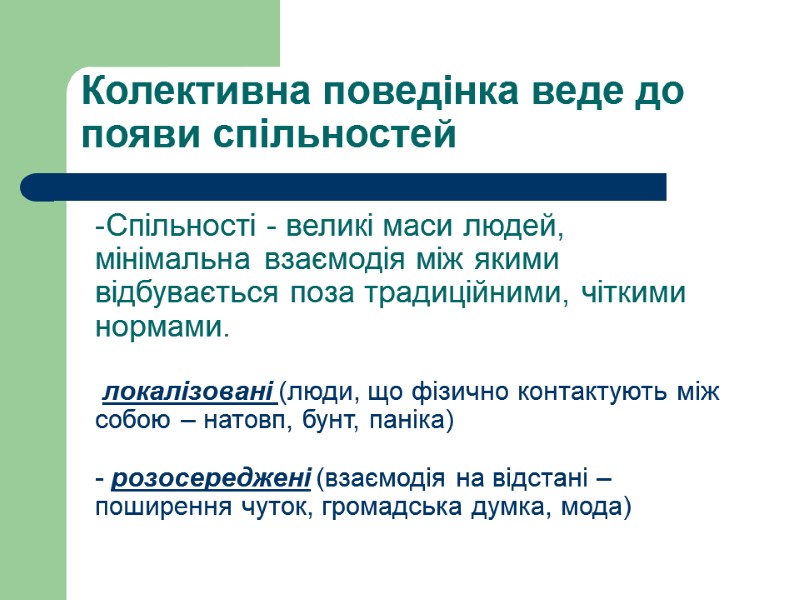 Колективна поведінка веде до появи спільностей

-Спільності - великі маси людей, мінімальна взаємодія між якими відбувається поза традиційними, чіткими нормами.

локалізовані (люди, що фізично контактують між собою – натовп, бунт, паніка)

- розосереджені (взаємодія на відстані – поширення чуток, громадська думка, мода)